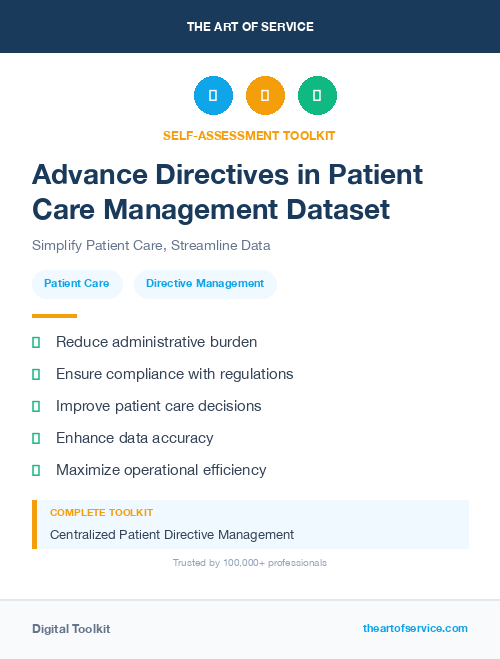 THE ART OF SERVICE

SELF-ASSESSMENT TOOLKIT

Advance Directives in Patient Care Management Dataset

Simplify Patient Care, Streamline Data

Patient Care

Directive Management

Reduce administrative burden

Ensure compliance with regulations

Improve patient care decisions

Enhance data accuracy

Maximize operational efficiency

COMPLETE TOOLKIT

Centralized Patient Directive Management

Trusted by 100,000+ professionals

Digital Toolkit

theartofservice.com